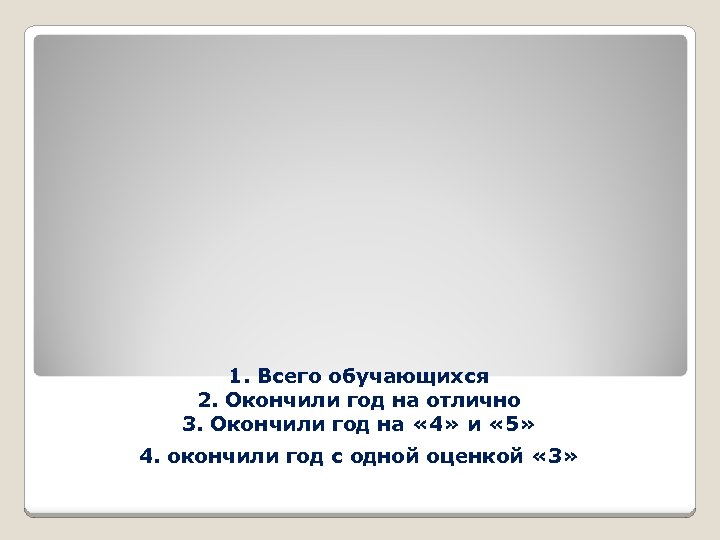 1. Всего обучающихся
2. Окончили год на отлично
3. Окончили год на «4» и «5»
4. окончили год с одной оценкой «3»